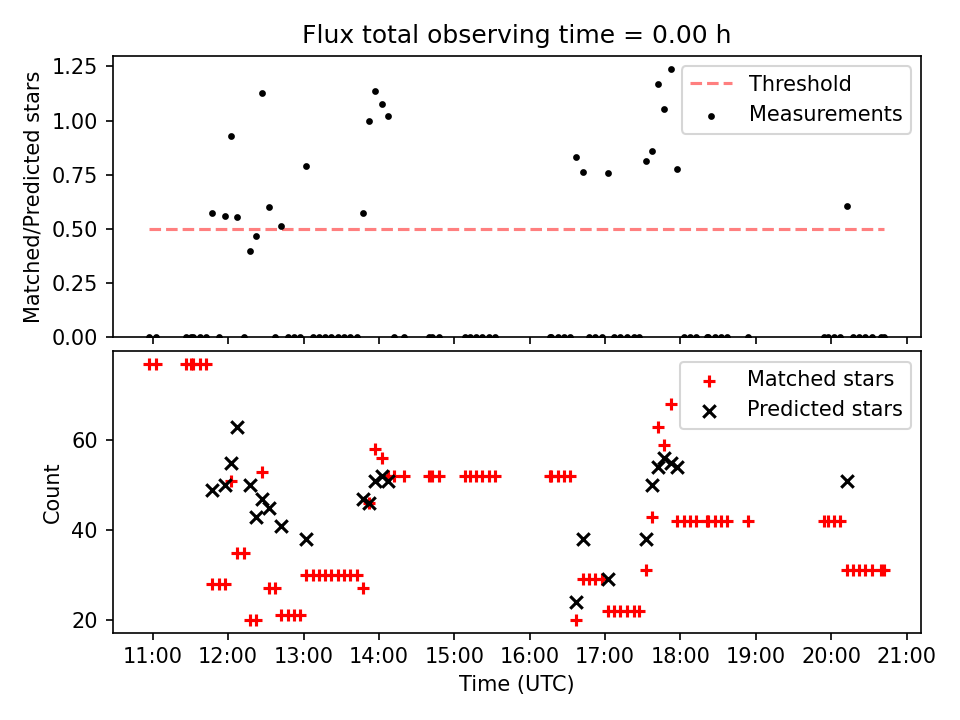 Flux total observing time = 0.00 h

Matched/Predicted stars

1.25
1.00
0.75
0.50
0.25
0.00

Threshold
Measurements

Count

60
40
20

Matched stars
Predicted stars

11:00 12:00 13:00 14:00 15:00 16:00 17:00 18:00 19:00 20:00 21:00

Time (UTC)